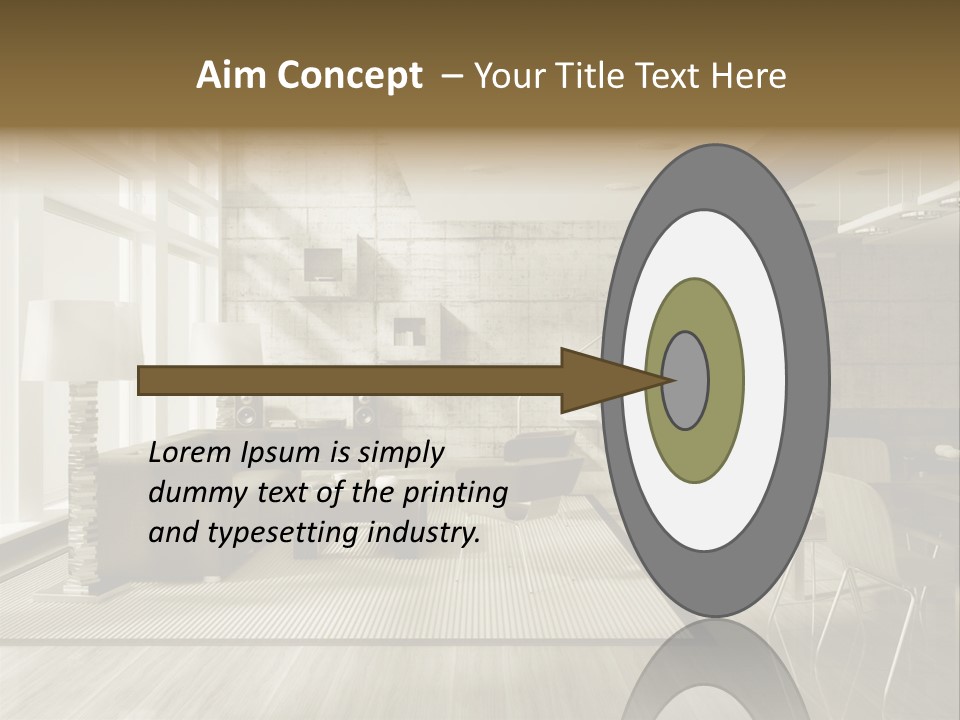 Aim Concept – Your Title Text Here

Lorem Ipsum is simply dummy text of the printing and typesetting industry.